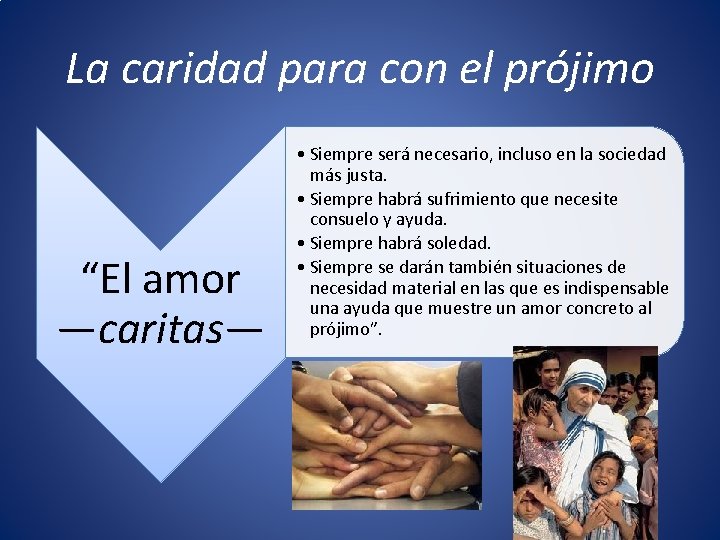 La caridad para con el prójimo

“El amor —caritas—

• Siempre será necesario, incluso en la sociedad más justa.
• Siempre habrá sufrimiento que necesite consuelo y ayuda.
• Siempre habrá soledad.
• Siempre se darán también situaciones de necesidad material en las que es indispensable una ayuda que muestre un amor concreto al prójimo”.